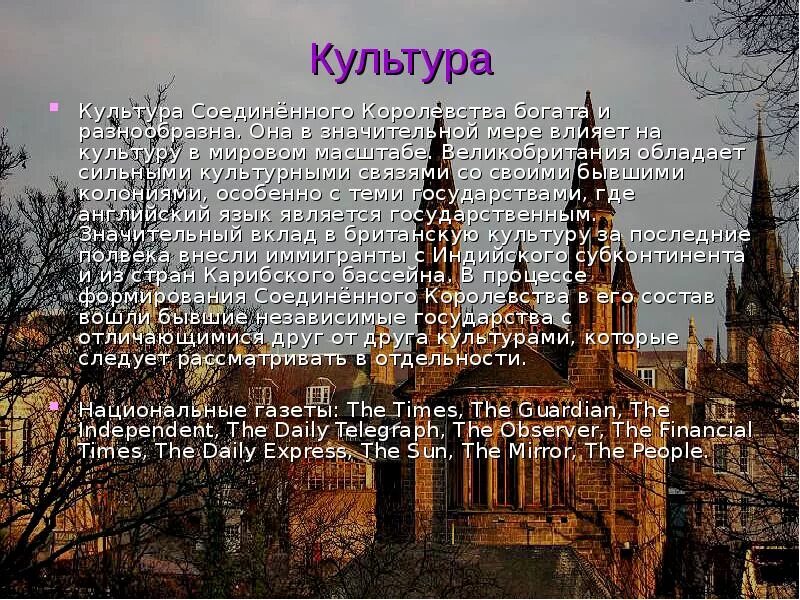 Культура

Культура Соединённого Королевства богата и разнообразна. Она в значительной мере влияет на культуру в мировом масштабе. Великобритания обладает сильными культурными связями со своими бывшими колониями, особенно с теми государствами, где английский язык является государственным. Значительный вклад в британскую культуру за последние полвека внесли иммигранты с Индийского субконтинента и из стран Карибского бассейна. В процессе формирования Соединённого Королевства в его состав вошли бывшие независимые государства с отличающимися друг от друга культурами, которые следует рассматривать в отдельности.

Национальные газеты: The Times, The Guardian, The Independent, The Daily Telegraph, The Observer, The Financial Times, The Daily Express, The Sun, The Mirror, The People.